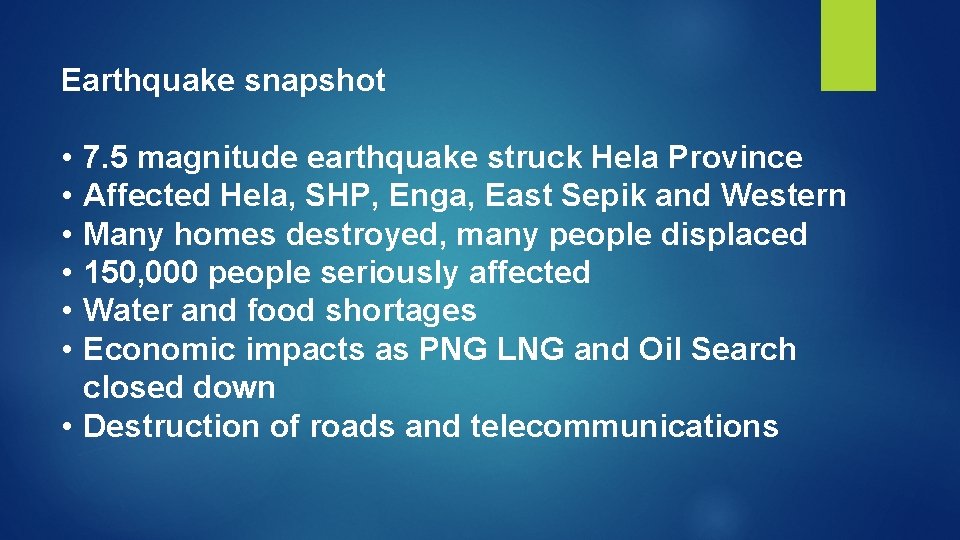 Earthquake snapshot

• 7.5 magnitude earthquake struck Hela Province
• Affected Hela, SHP, Enga, East Sepik and Western
• Many homes destroyed, many people displaced
• 150,000 people seriously affected
• Water and food shortages
• Economic impacts as PNG LNG and Oil Search closed down
• Destruction of roads and telecommunications